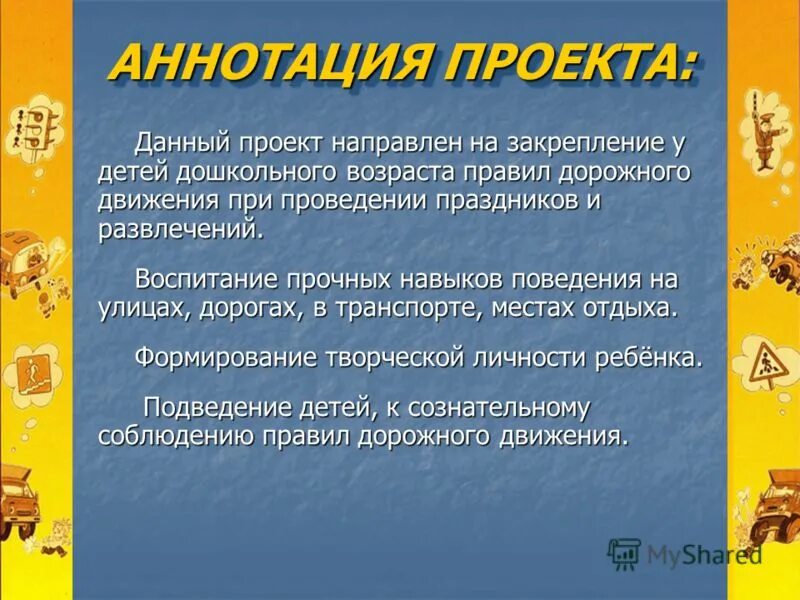 АННОТАЦИЯ ПРОЕКТА:

Данный проект направлен на закрепление у детей дошкольного возраста правил дорожного движения при проведении праздников и развлечений.

Воспитание прочных навыков поведения на улицах, дорогах, в транспорте, местах отдыха.

Формирование творческой личности ребёнка.

Подведение детей, к сознательному соблюдению правил дорожного движения.

MyShared